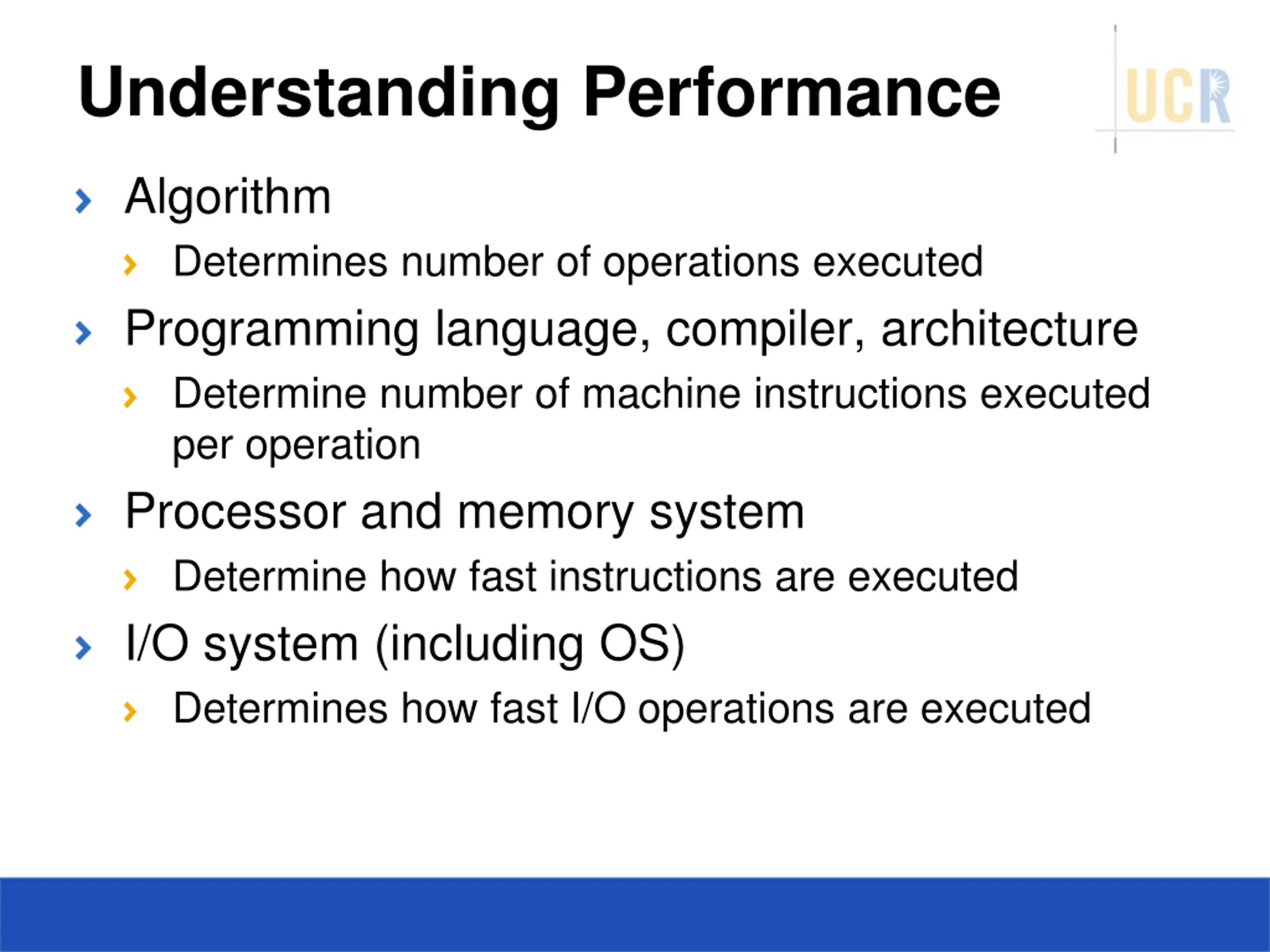 Understanding Performance

UCR

› Algorithm
  › Determines number of operations executed
› Programming language, compiler, architecture
  › Determine number of machine instructions executed per operation
› Processor and memory system
  › Determine how fast instructions are executed
› I/O system (including OS)
  › Determines how fast I/O operations are executed